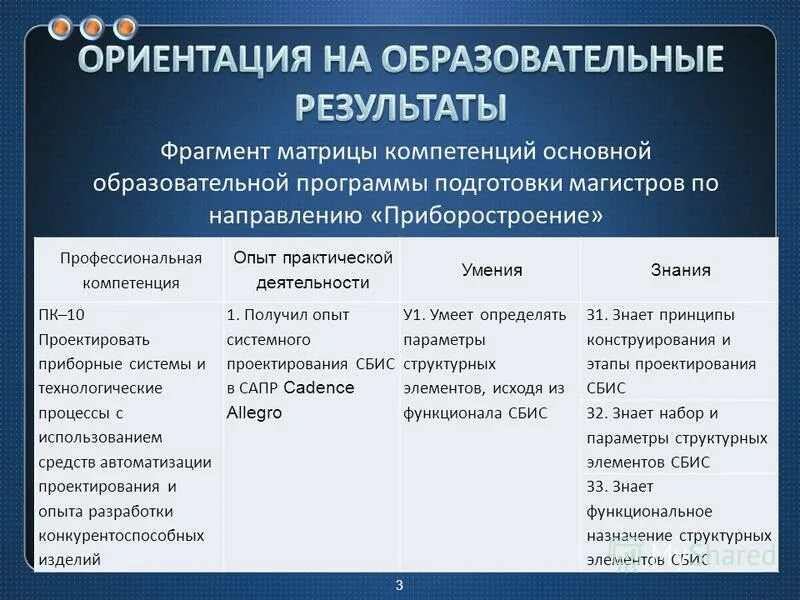 ОРИЕНТАЦИЯ НА ОБРАЗОВАТЕЛЬНЫЕ РЕЗУЛЬТАТЫ

Фрагмент матрицы компетенций основной образовательной программы подготовки магистров по направлению «Приборостроение»

| Профессиональная компетенция | Опыт практической деятельности | Умения | Знания |
|---|---|---|---|
| ПК–10 Проектировать приборные системы и технологические процессы с использованием средств автоматизации проектирования и опыта разработки конкурентоспособных изделий | 1. Получил опыт системного проектирования СБИС в САПР Cadence Allegro | У1. Умеет определять параметры структурных элементов, исходя из функционала СБИС | З1. Знает принципы конструирования и этапы проектирования СБИС |
| | | | З2. Знает набор и параметры структурных элементов СБИС |
| | | | З3. Знает функциональное назначение структурных элементов СБИС |

MyShared

3